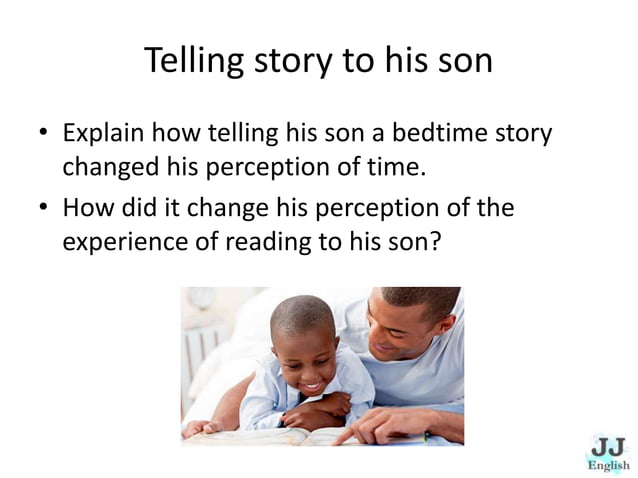 Telling story to his son

• Explain how telling his son a bedtime story changed his perception of time.
• How did it change his perception of the experience of reading to his son?

JJ
English